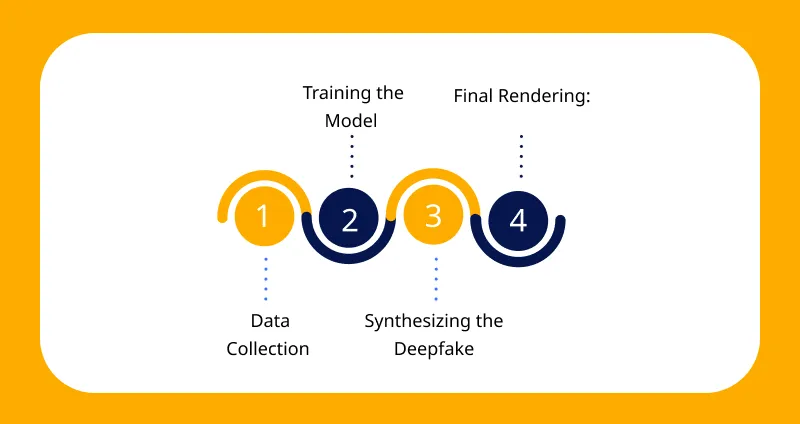 Training the Model

Final Rendering:

1

2

3

4

Data Collection

Synthesizing the Deepfake